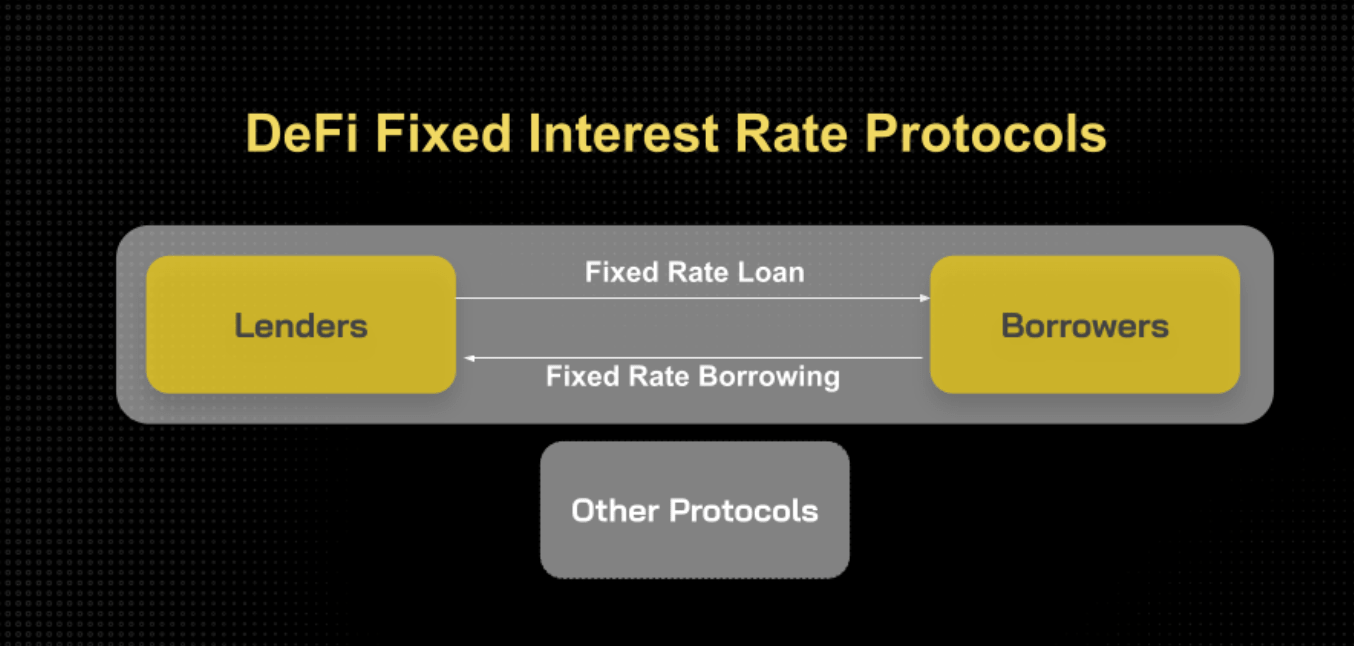 DeFi Fixed Interest Rate Protocols

Lenders

Fixed Rate Loan

Fixed Rate Borrowing

Borrowers

Other Protocols